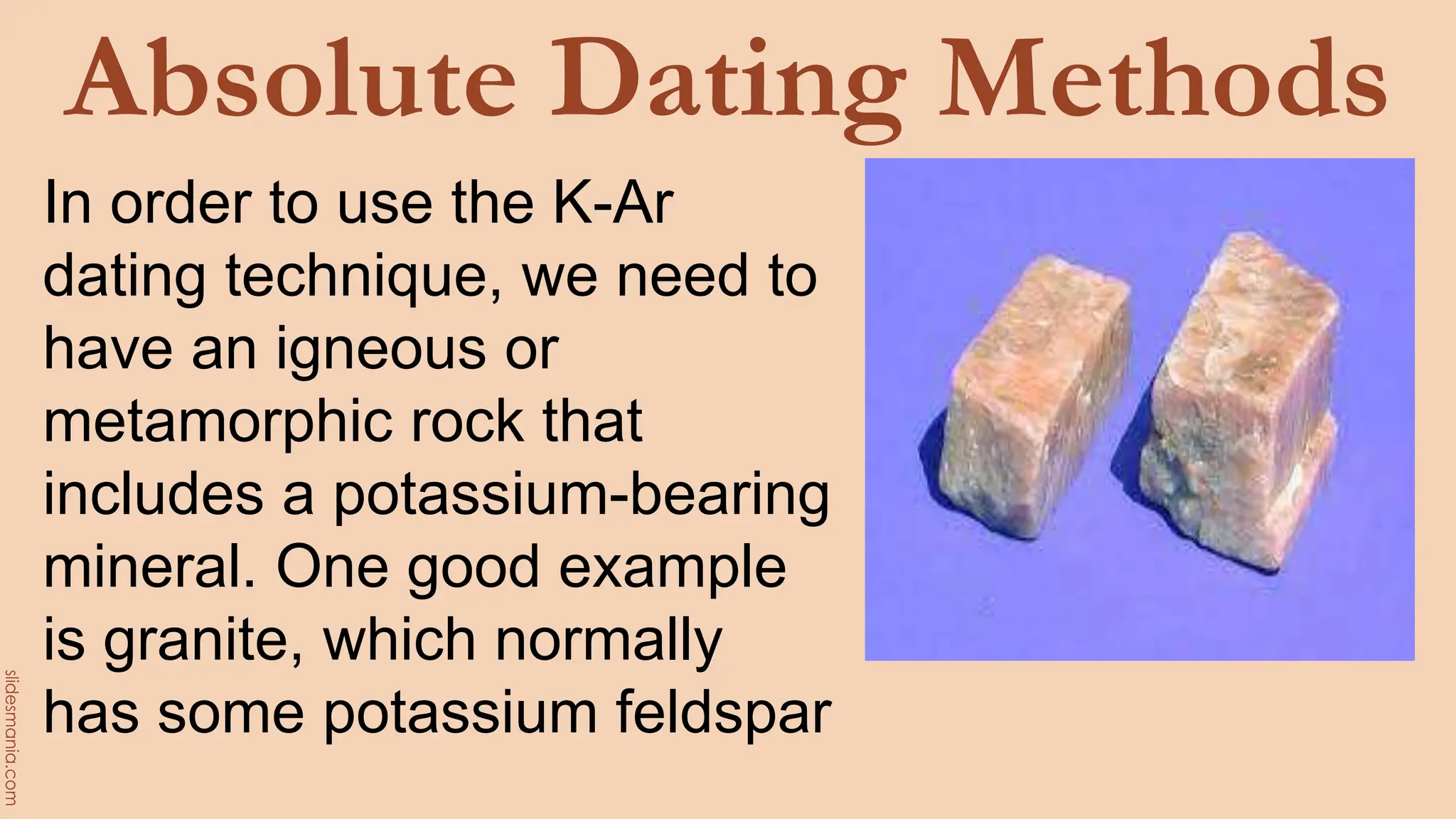 Absolute Dating Methods

In order to use the K-Ar dating technique, we need to have an igneous or metamorphic rock that includes a potassium-bearing mineral. One good example is granite, which normally has some potassium feldspar

slidesmania.com